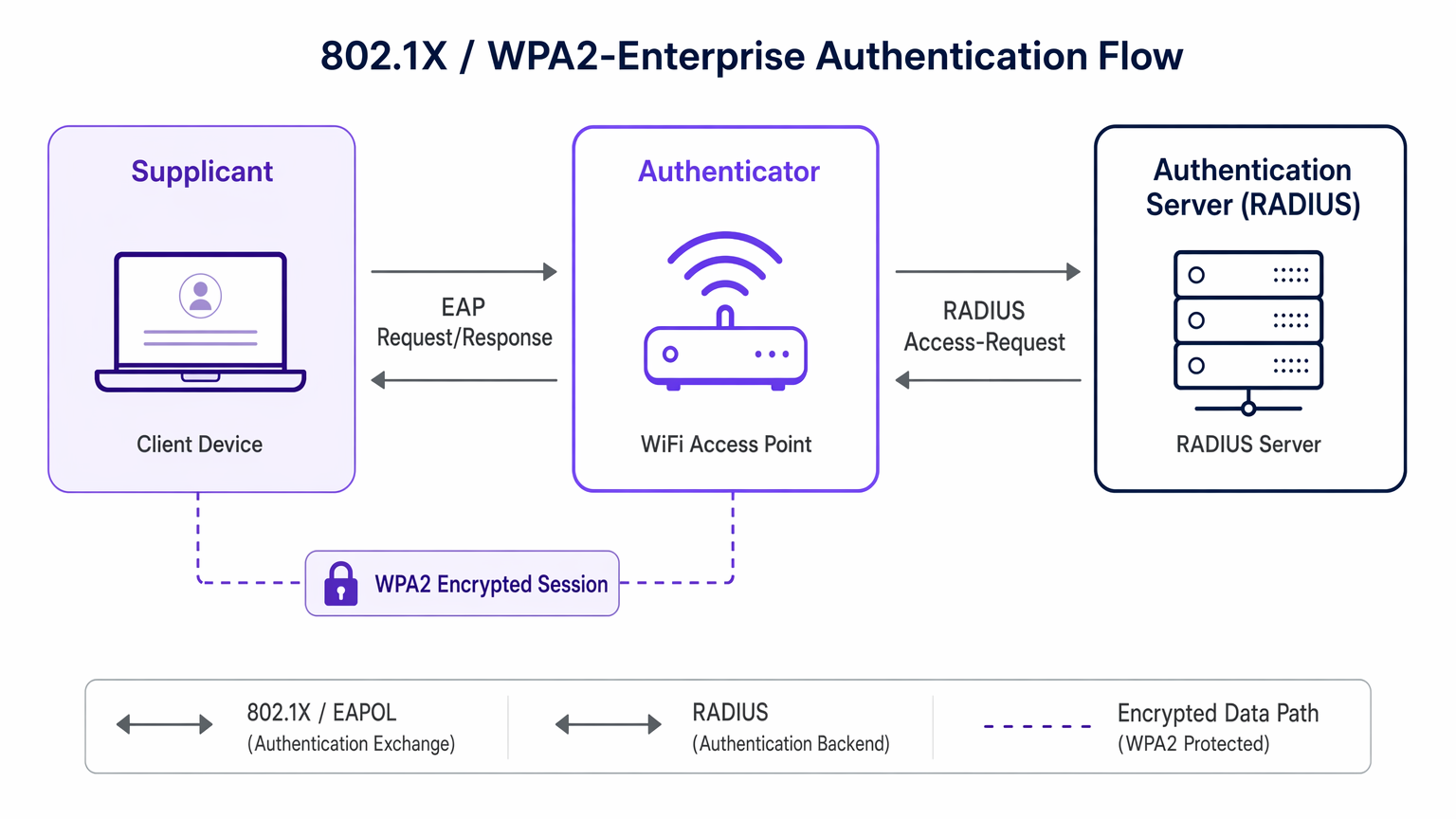 802.1X / WPA2-Enterprise Authentication Flow

Supplicant

Client Device

EAP
Request/Response

Authenticator

WiFi Access Point

RADIUS
Access-Request

Authentication Server (RADIUS)

RADIUS Server

WPA2 Encrypted Session

802.1X / EAPOL
(Authentication Exchange)

RADIUS
(Authentication Backend)

Encrypted Data Path
(WPA2 Protected)